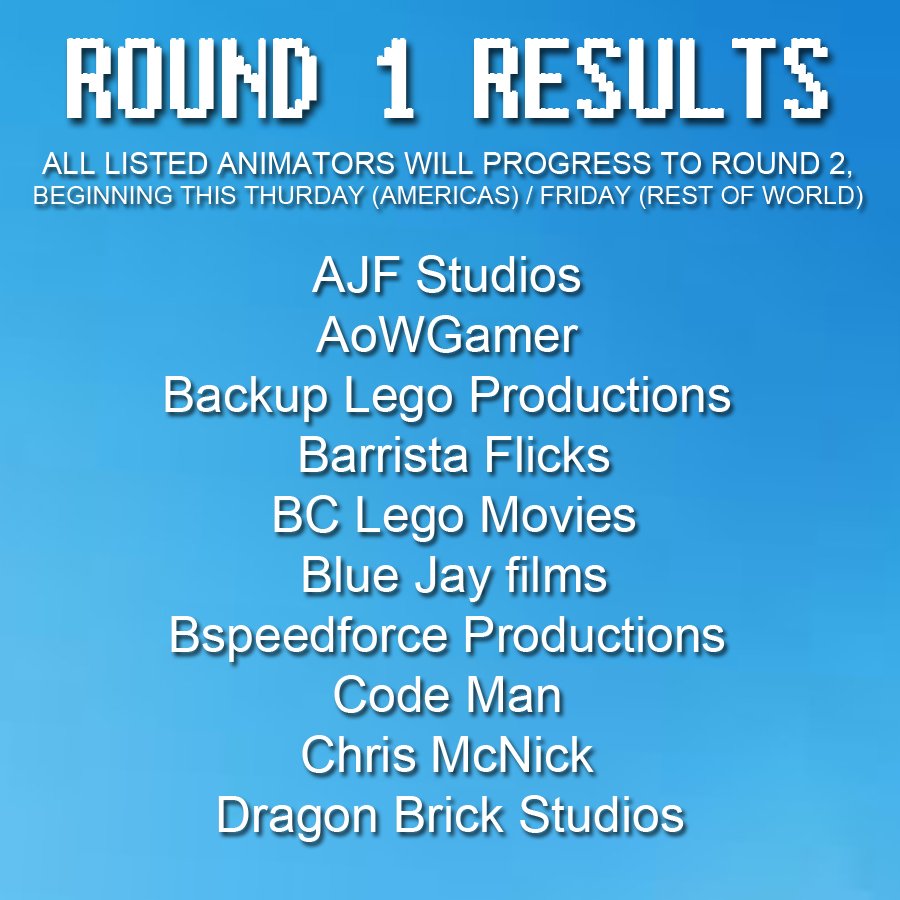 ROUND 1 RESULTS

ALL LISTED ANIMATORS WILL PROGRESS TO ROUND 2, BEGINNING THIS THURDAY (AMERICAS) / FRIDAY (REST OF WORLD)

AJF Studios
AoWGamer
Backup Lego Productions
Barrista Flicks
BC Lego Movies
Blue Jay films
Bspeedforce Productions
Code Man
Chris McNick
Dragon Brick Studios